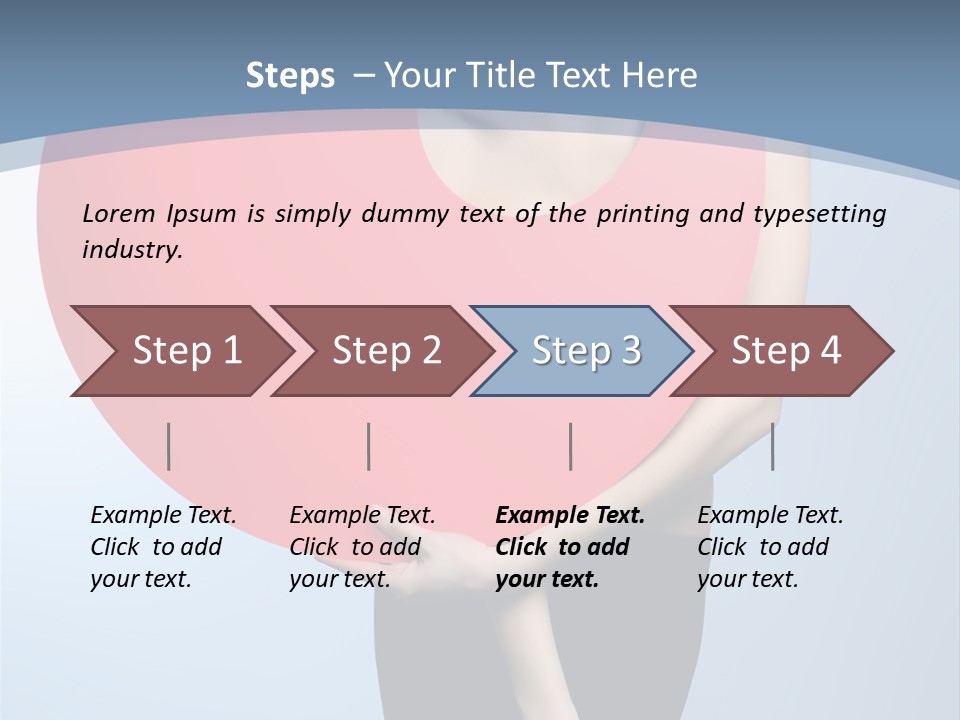 Steps – Your Title Text Here

Lorem Ipsum is simply dummy text of the printing and typesetting industry.

Step 1

Step 2

Step 3

Step 4

Example Text. Click to add your text.

Example Text. Click to add your text.

Example Text. Click to add your text.

Example Text. Click to add your text.